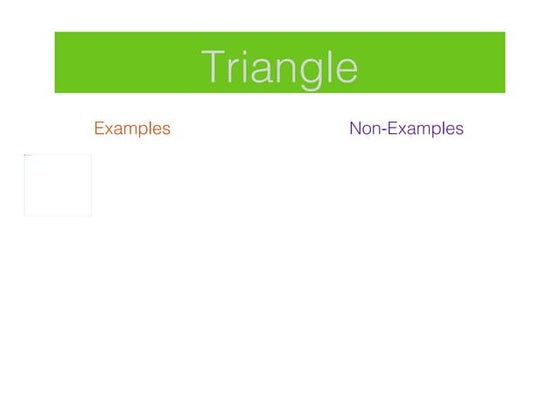 Triangle

Examples

Non-Examples